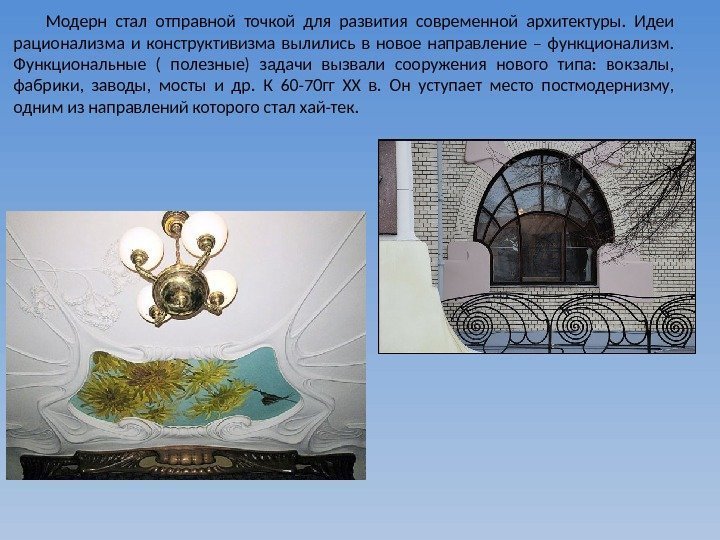 Модерн стал отправной точкой для развития современной архитектуры. Идеи рационализма и конструктивизма вылились в новое направление – функционализм. Функциональные ( полезные) задачи вызвали сооружения нового типа: вокзалы, фабрики, заводы, мосты и др. К 60-70гг XX в. Он уступает место постмодернизму, одним из направлений которого стал хай-тек.